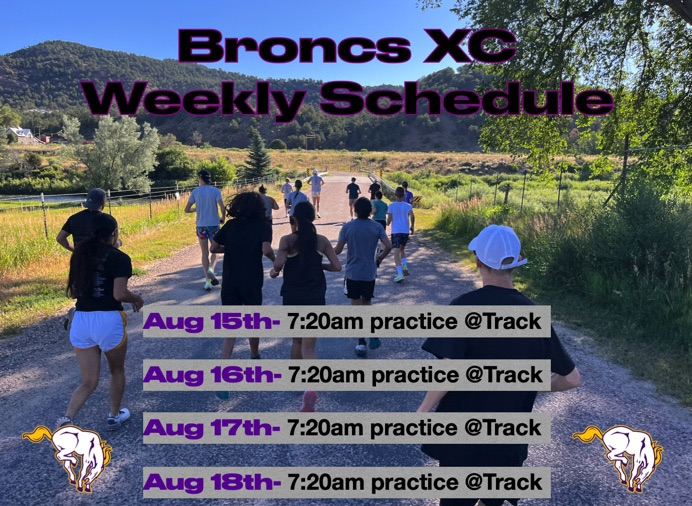 Broncs XC
Weekly Schedule

Aug 15th- 7:20am practice @Track

Aug 16th- 7:20am practice @Track

Aug 17th- 7:20am practice @Track

Aug 18th- 7:20am practice @Track